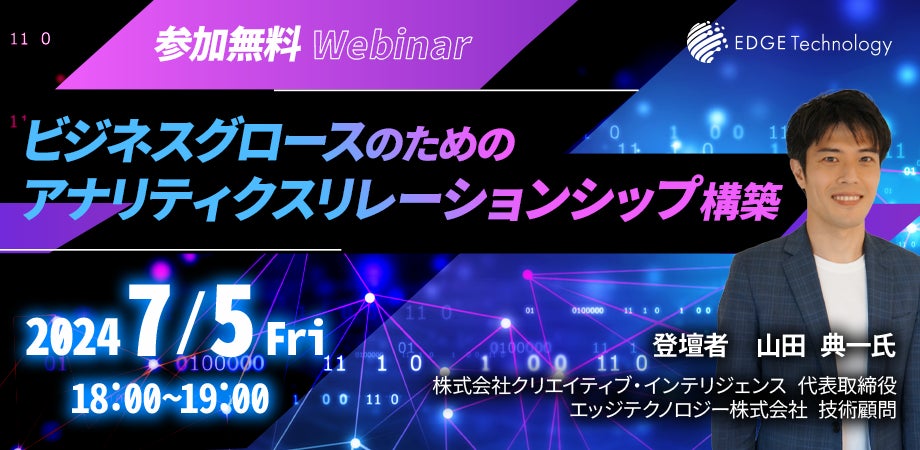 参加無料 Webinar

EDGE Technology

ビジネスグロースのための
アナリティクスリレーションシップ構築

2024 7/5 Fri
18:00~19:00

登壇者　山田 典一氏
株式会社クリエイティブ・インテリジェンス 代表取締役
エッジテクノロジー株式会社 技術顧問